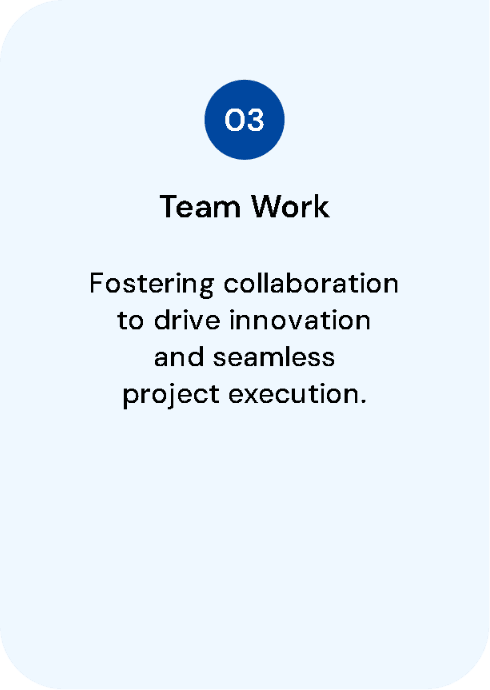 03

Team Work

Fostering collaboration to drive innovation and seamless project execution.